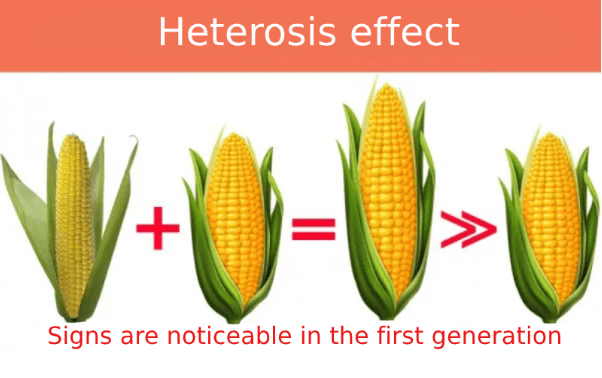 Heterosis effect

+ = ≫

Signs are noticeable in the first generation